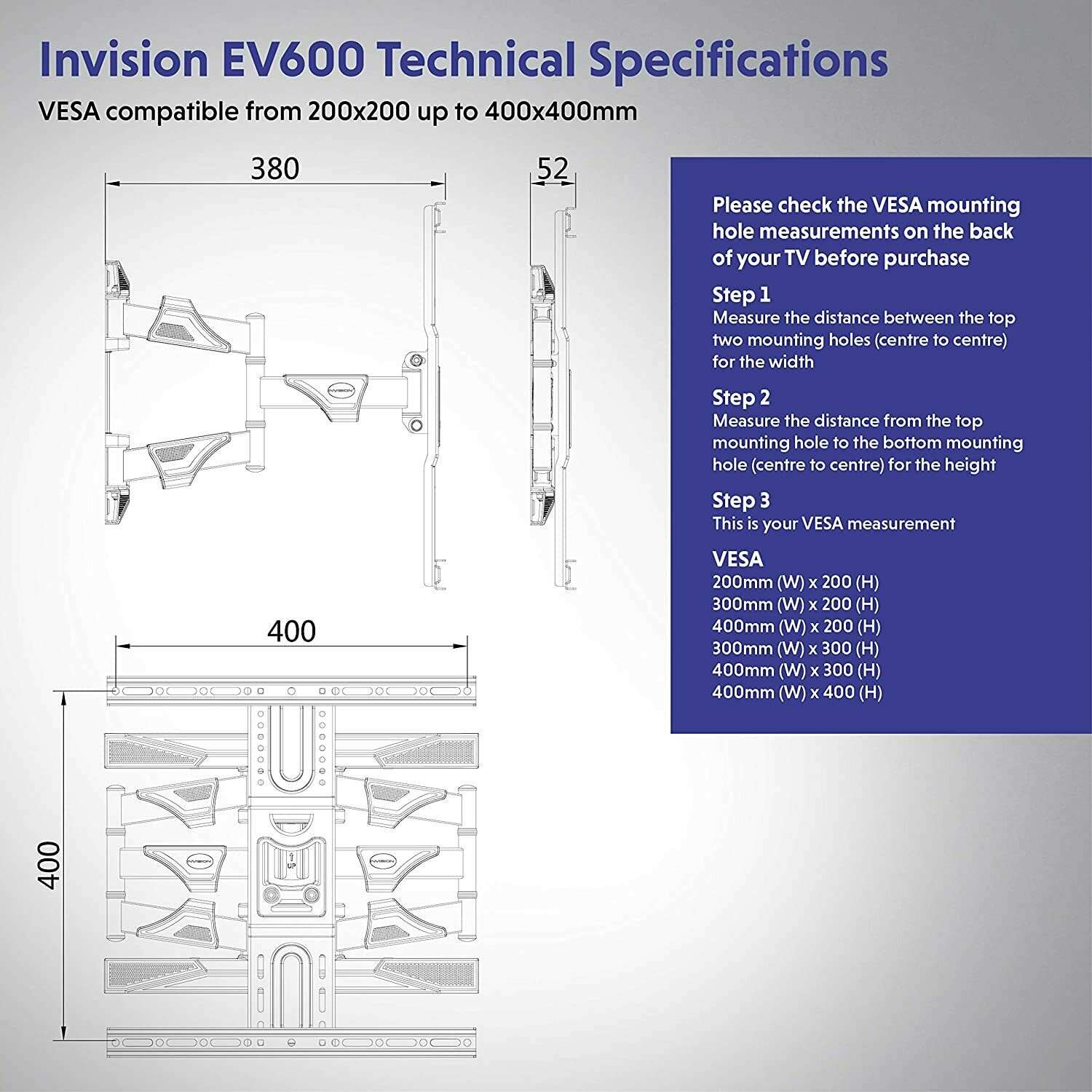 Invision EV600 Technical Specifications

VESA compatible from 200x200 up to 400x400mm

380

52

INVISION

400

400

INVISION

UP

INVISION

Please check the VESA mounting hole measurements on the back of your TV before purchase

Step 1
Measure the distance between the top two mounting holes (centre to centre) for the width

Step 2
Measure the distance from the top mounting hole to the bottom mounting hole (centre to centre) for the height

Step 3
This is your VESA measurement

VESA
200mm (W) x 200 (H)
300mm (W) x 200 (H)
400mm (W) x 200 (H)
300mm (W) x 300 (H)
400mm (W) x 300 (H)
400mm (W) x 400 (H)